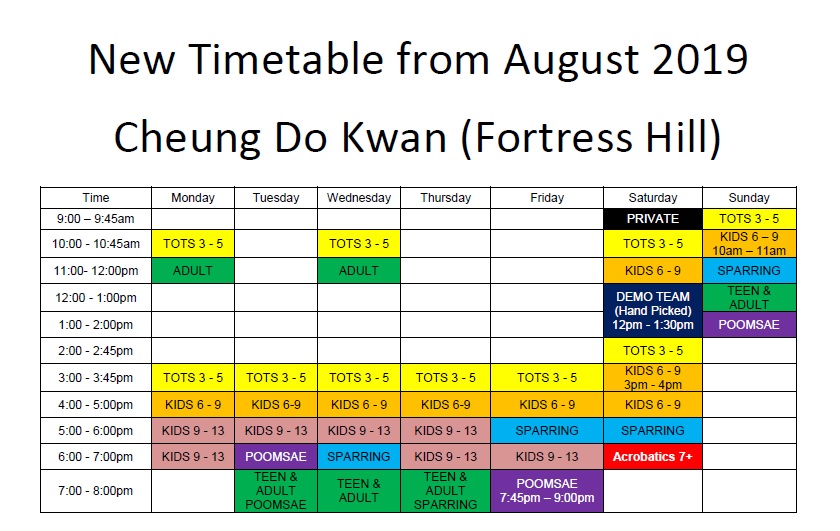 New Timetable from August 2019

Cheung Do Kwan (Fortress Hill)

| Time | Monday | Tuesday | Wednesday | Thursday | Friday | Saturday | Sunday |
|---|---|---|---|---|---|---|---|
| 9:00 – 9:45am | | | | | | PRIVATE | TOTS 3 - 5 |
| 10:00 - 10:45am | TOTS 3 - 5 | | TOTS 3 - 5 | | | TOTS 3 - 5 | KIDS 6 – 9 10am – 11am |
| 11:00- 12:00pm | ADULT | | ADULT | | | KIDS 6 - 9 | SPARRING |
| 12:00 - 1:00pm | | | | | | DEMO TEAM (Hand Picked) 12pm - 1:30pm | TEEN & ADULT |
| 1:00 - 2:00pm | | | | | | | POOMSAE |
| 2:00 - 2:45pm | | | | | | TOTS 3 - 5 | |
| 3:00 - 3:45pm | TOTS 3 - 5 | TOTS 3 - 5 | TOTS 3 - 5 | TOTS 3 - 5 | TOTS 3 - 5 | KIDS 6 - 9 3pm - 4pm | |
| 4:00 - 5:00pm | KIDS 6 - 9 | KIDS 6-9 | KIDS 6 - 9 | KIDS 6-9 | KIDS 6 - 9 | KIDS 6 - 9 | |
| 5:00 - 6:00pm | KIDS 9 - 13 | KIDS 9 - 13 | KIDS 9 - 13 | KIDS 9 - 13 | SPARRING | SPARRING | |
| 6:00 - 7:00pm | KIDS 9 - 13 | POOMSAE | SPARRING | KIDS 9 - 13 | KIDS 9 - 13 | Acrobatics 7+ | |
| 7:00 - 8:00pm | | TEEN & ADULT POOMSAE | TEEN & ADULT | TEEN & ADULT SPARRING | POOMSAE 7:45pm – 9:00pm | | |